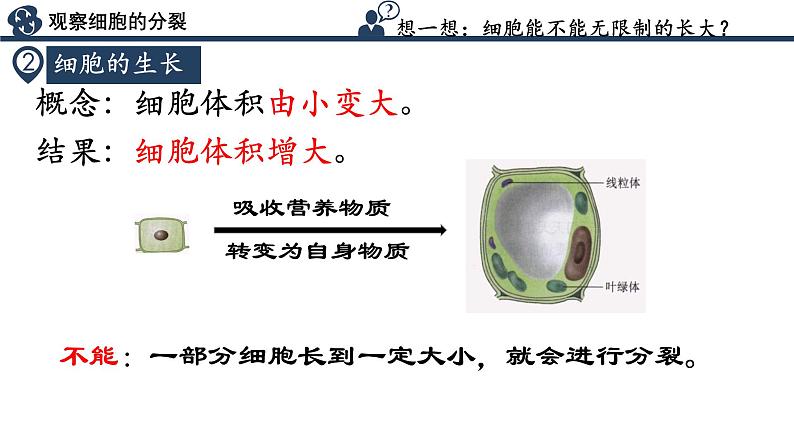 观察细胞的分裂

想一想：细胞能不能无限制的长大？

2 细胞的生长

概念：细胞体积由小变大。

结果：细胞体积增大。

吸收营养物质

转变为自身物质

线粒体

叶绿体

不能：一部分细胞长到一定大小，就会进行分裂。